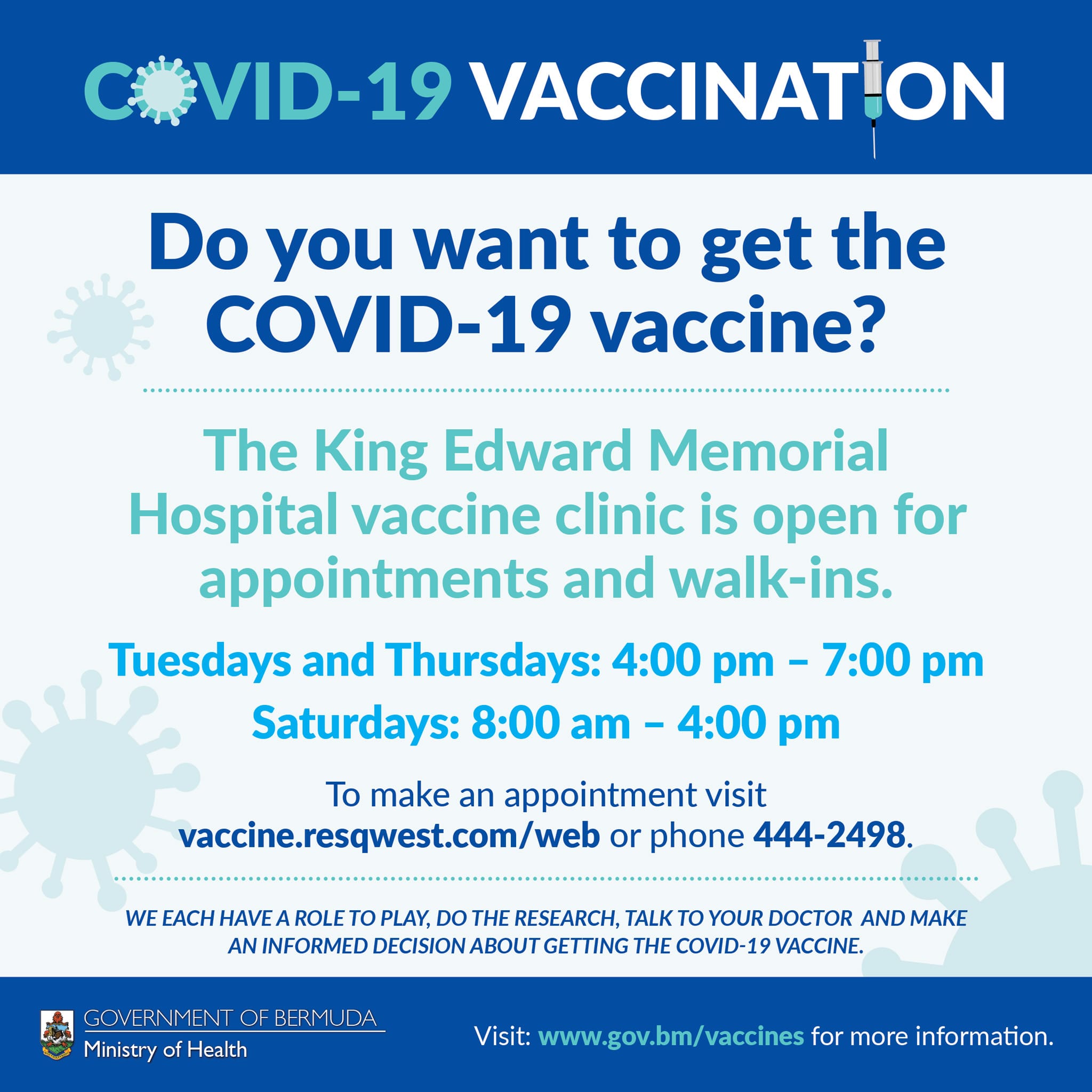 COVID-19 VACCINATION

Do you want to get the COVID-19 vaccine?

The King Edward Memorial Hospital vaccine clinic is open for appointments and walk-ins.

Tuesdays and Thursdays: 4:00 pm – 7:00 pm
Saturdays: 8:00 am – 4:00 pm

To make an appointment visit vaccine.resqwest.com/web or phone 444-2498.

WE EACH HAVE A ROLE TO PLAY, DO THE RESEARCH, TALK TO YOUR DOCTOR AND MAKE AN INFORMED DECISION ABOUT GETTING THE COVID-19 VACCINE.

GOVERNMENT OF BERMUDA
Ministry of Health

Visit: www.gov.bm/vaccines for more information.